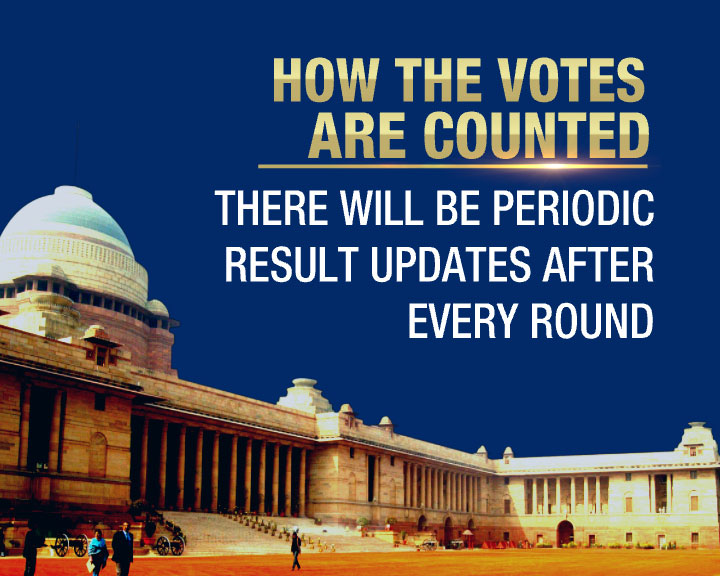 HOW THE VOTES ARE COUNTED

THERE WILL BE PERIODIC RESULT UPDATES AFTER EVERY ROUND